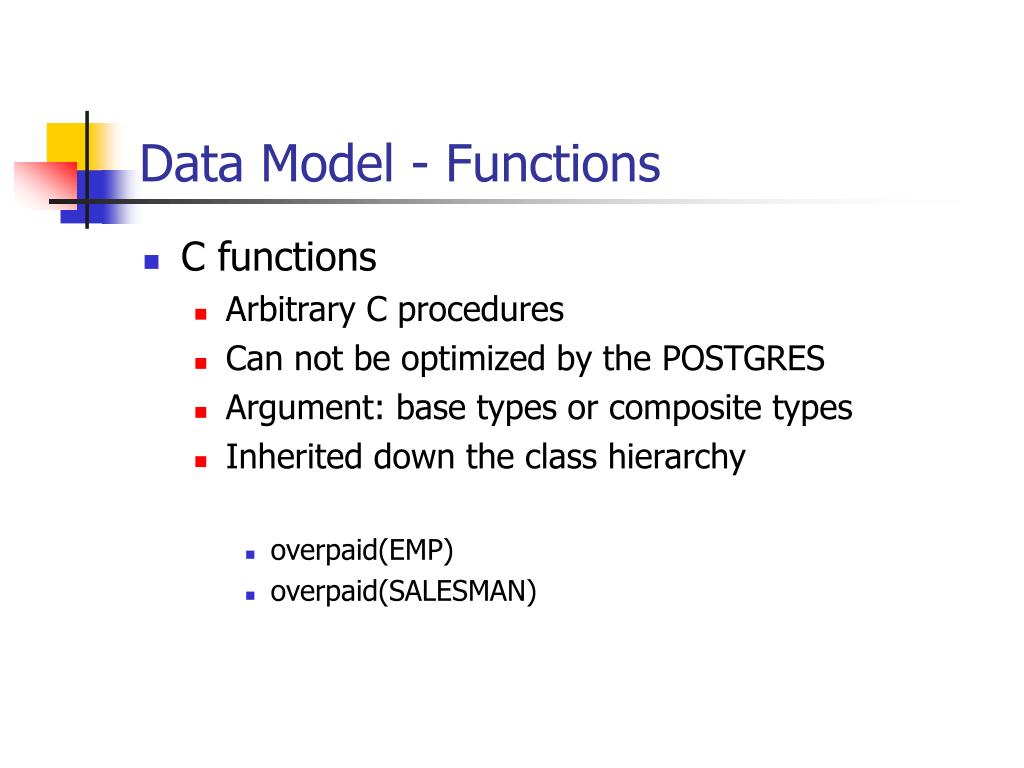 Data Model - Functions

C functions
Arbitrary C procedures
Can not be optimized by the POSTGRES
Argument: base types or composite types
Inherited down the class hierarchy

overpaid(EMP)
overpaid(SALESMAN)